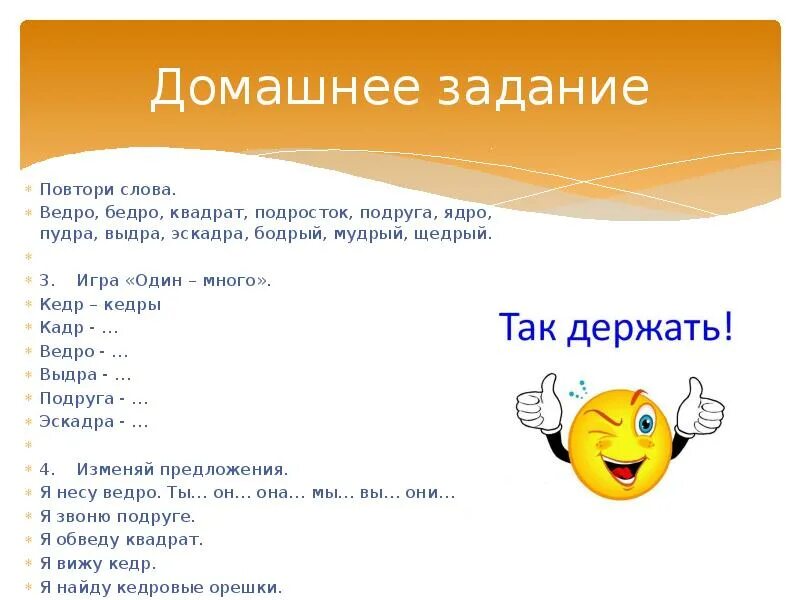 Домашнее задание

Повтори слова.

Ведро, бедро, квадрат, подросток, подруга, ядро, пудра, выдра, эскадра, бодрый, мудрый, щедрый.

3. Игра «Один – много».

Кедр – кедры

Кадр - …

Ведро - …

Выдра - …

Подруга - …

Эскадра - …

4. Изменяй предложения.

Я несу ведро. Ты… он… она… мы… вы… они…

Я звоню подруге.

Я обведу квадрат.

Я вижу кедр.

Я найду кедровые орешки.

Так держать!